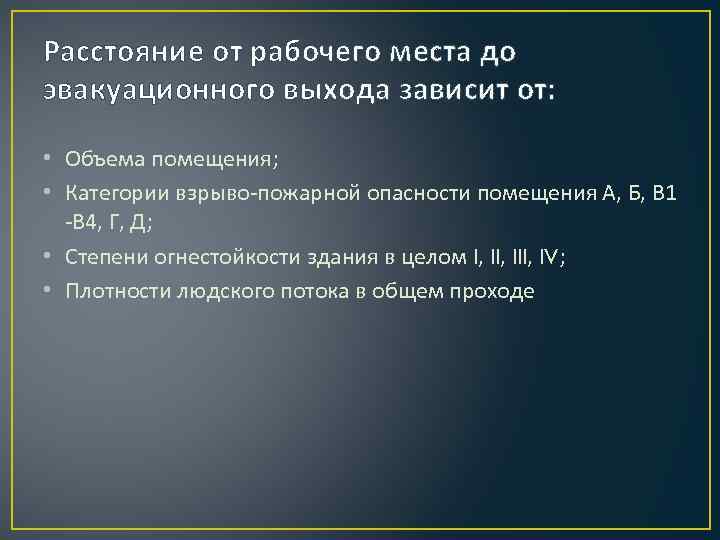 Расстояние от рабочего места до эвакуационного выхода зависит от:

• Объема помещения;
• Категории взрыво-пожарной опасности помещения А, Б, В1 -В4, Г, Д;
• Степени огнестойкости здания в целом I, II, III, IV;
• Плотности людского потока в общем проходе